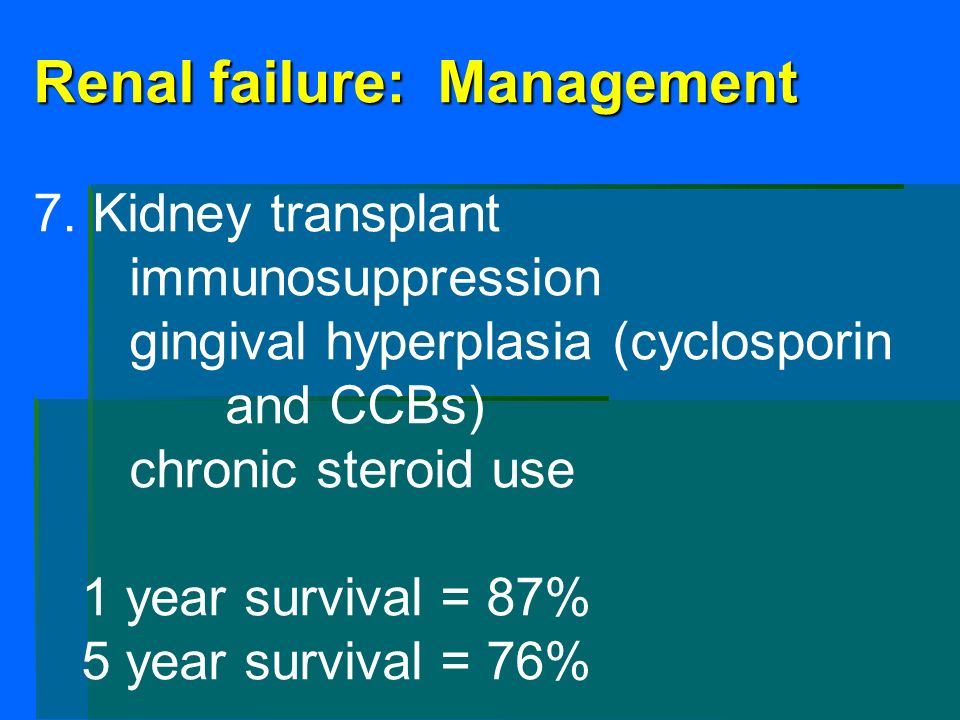 Renal failure: Management

7. Kidney transplant
immunosuppression
gingival hyperplasia (cyclosporin and CCBs)
chronic steroid use

1 year survival = 87%
5 year survival = 76%